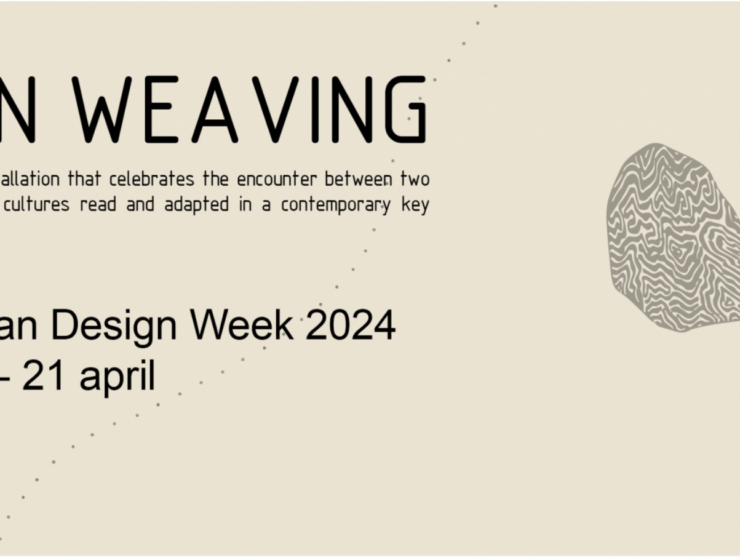 N WEAVING

allation that celebrates the encounter between two cultures read and adapted in a contemporary key

an Design Week 2024
– 21 april